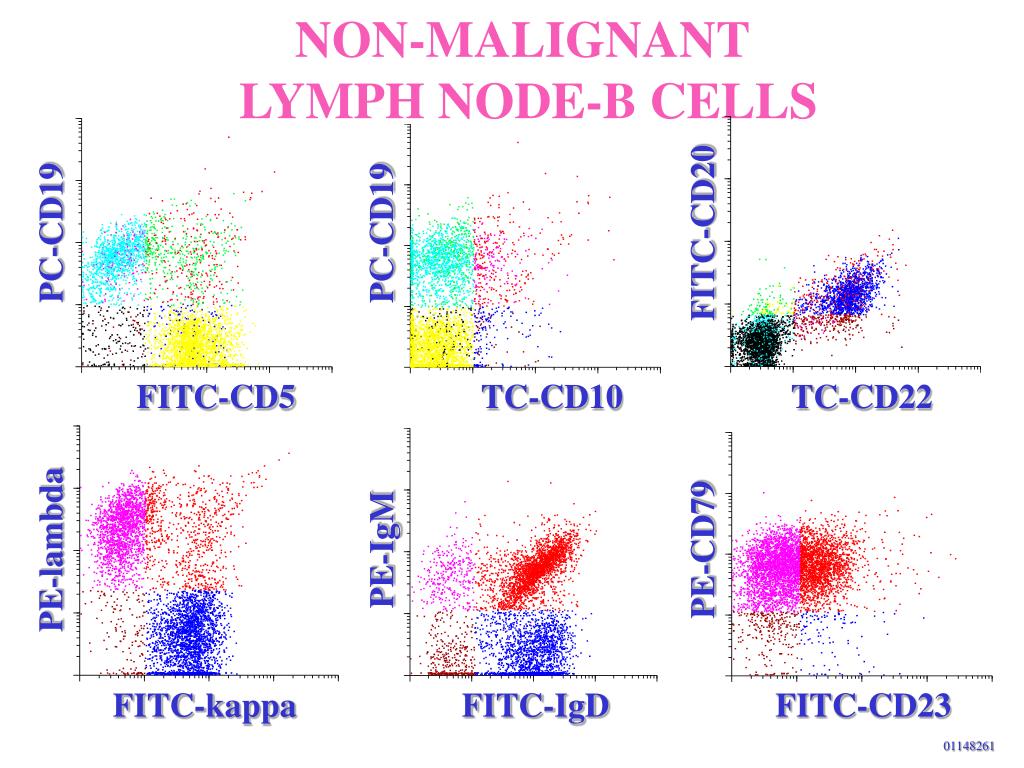 NON-MALIGNANT
LYMPH NODE-B CELLS

PC-CD19

FITC-CD5

PC-CD19

TC-CD10

FITC-CD20

TC-CD22

PE-lambda

FITC-kappa

PE-IgM

FITC-IgD

PE-CD79

FITC-CD23

01148261